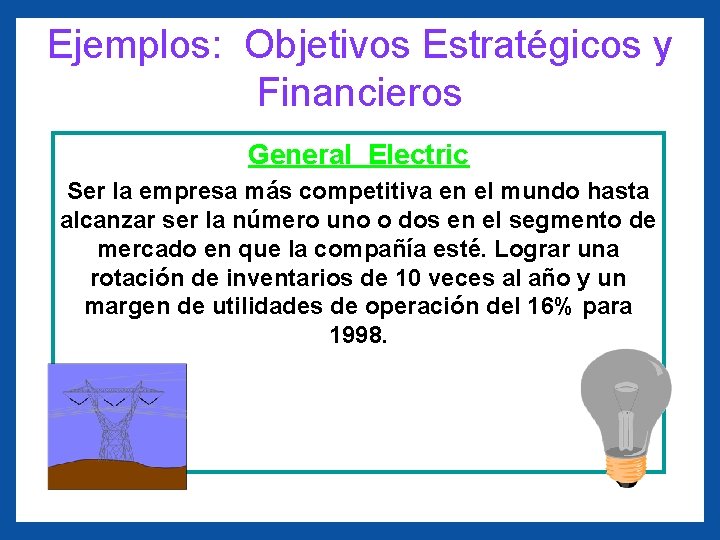 Ejemplos: Objetivos Estratégicos y Financieros

General Electric

Ser la empresa más competitiva en el mundo hasta alcanzar ser la número uno o dos en el segmento de mercado en que la compañía esté. Lograr una rotación de inventarios de 10 veces al año y un margen de utilidades de operación del 16% para 1998.